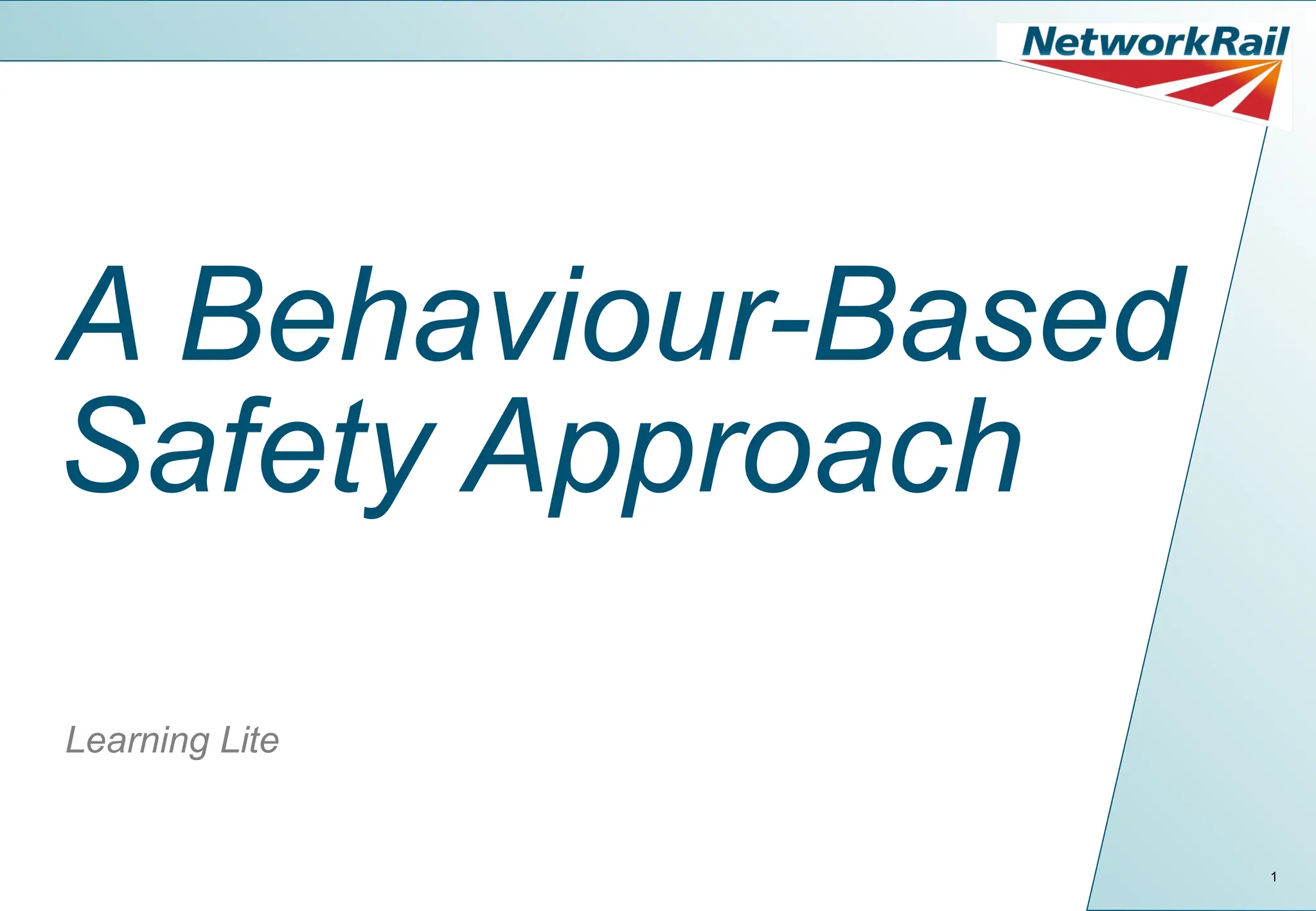 NetworkRail

A Behaviour-Based Safety Approach

Learning Lite

1